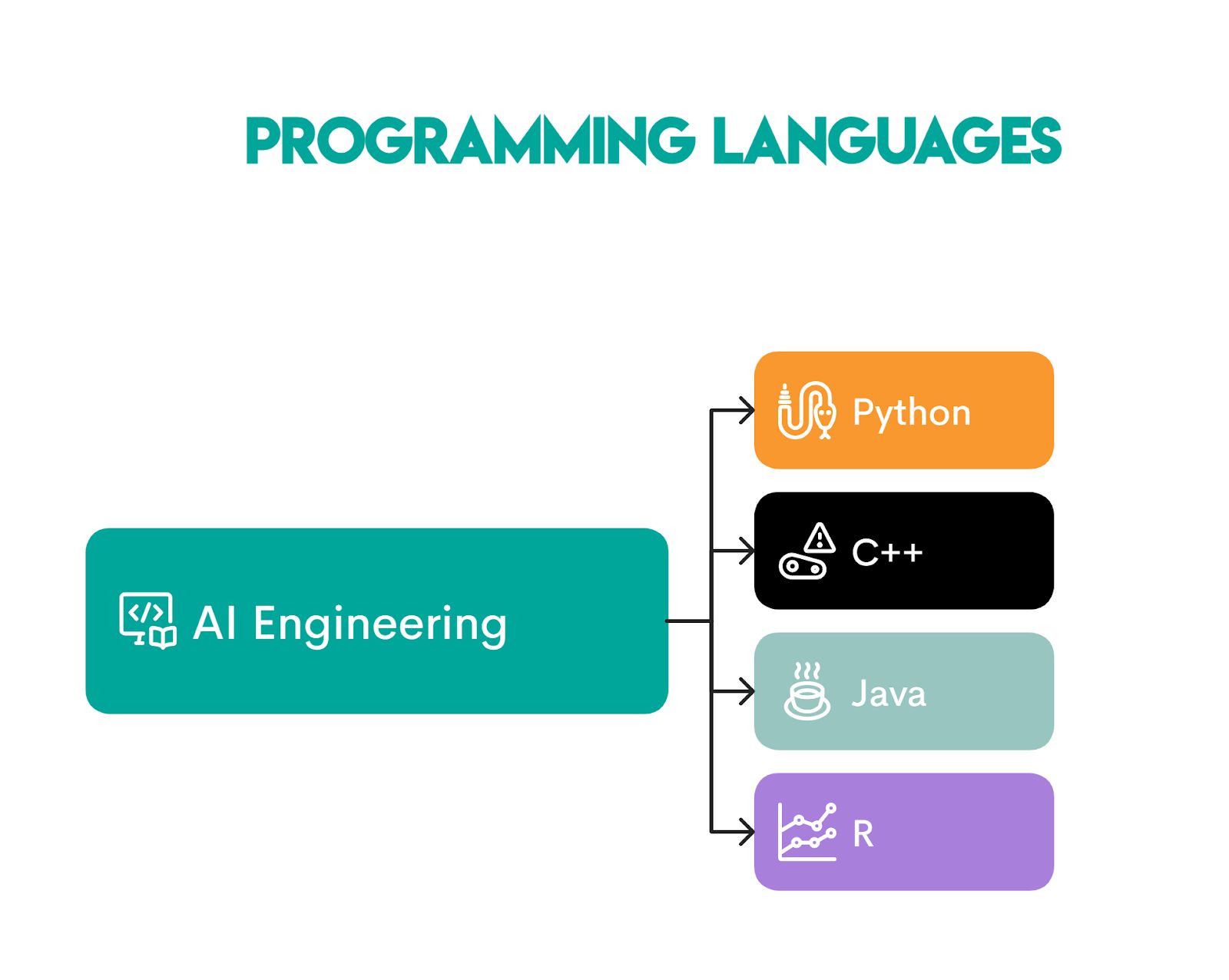 PROGRAMMING LANGUAGES

AI Engineering

Python

C++

Java

R